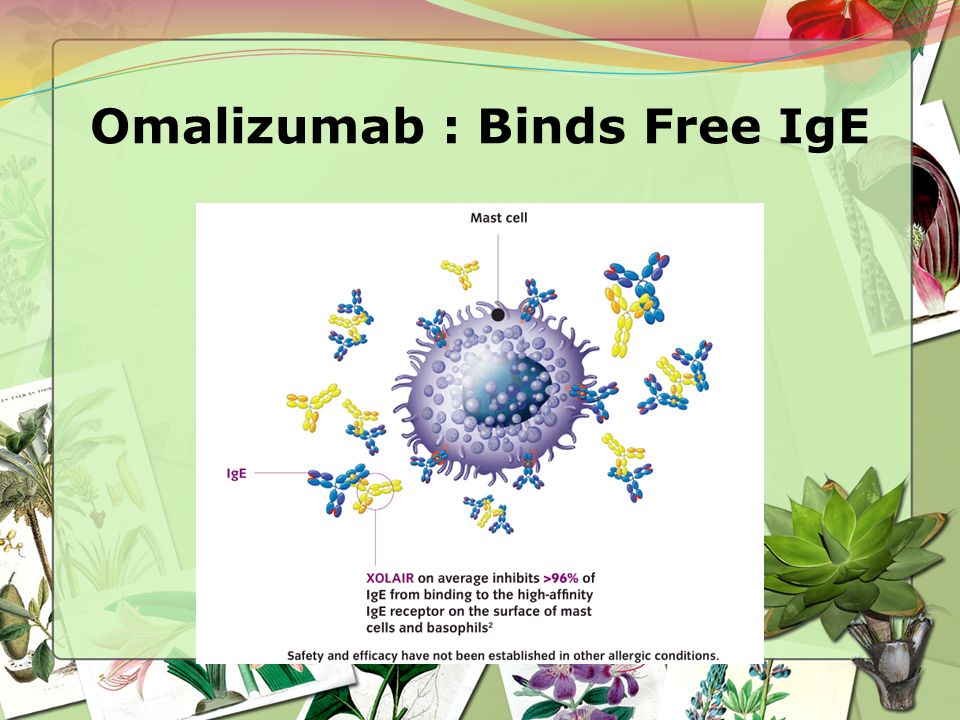 Omalizumab : Binds Free IgE

Mast cell

IgE

XOLAIR on average inhibits >96% of IgE from binding to the high-affinity IgE receptor on the surface of mast cells and basophils$^2$

Safety and efficacy have not been established in other allergic conditions.